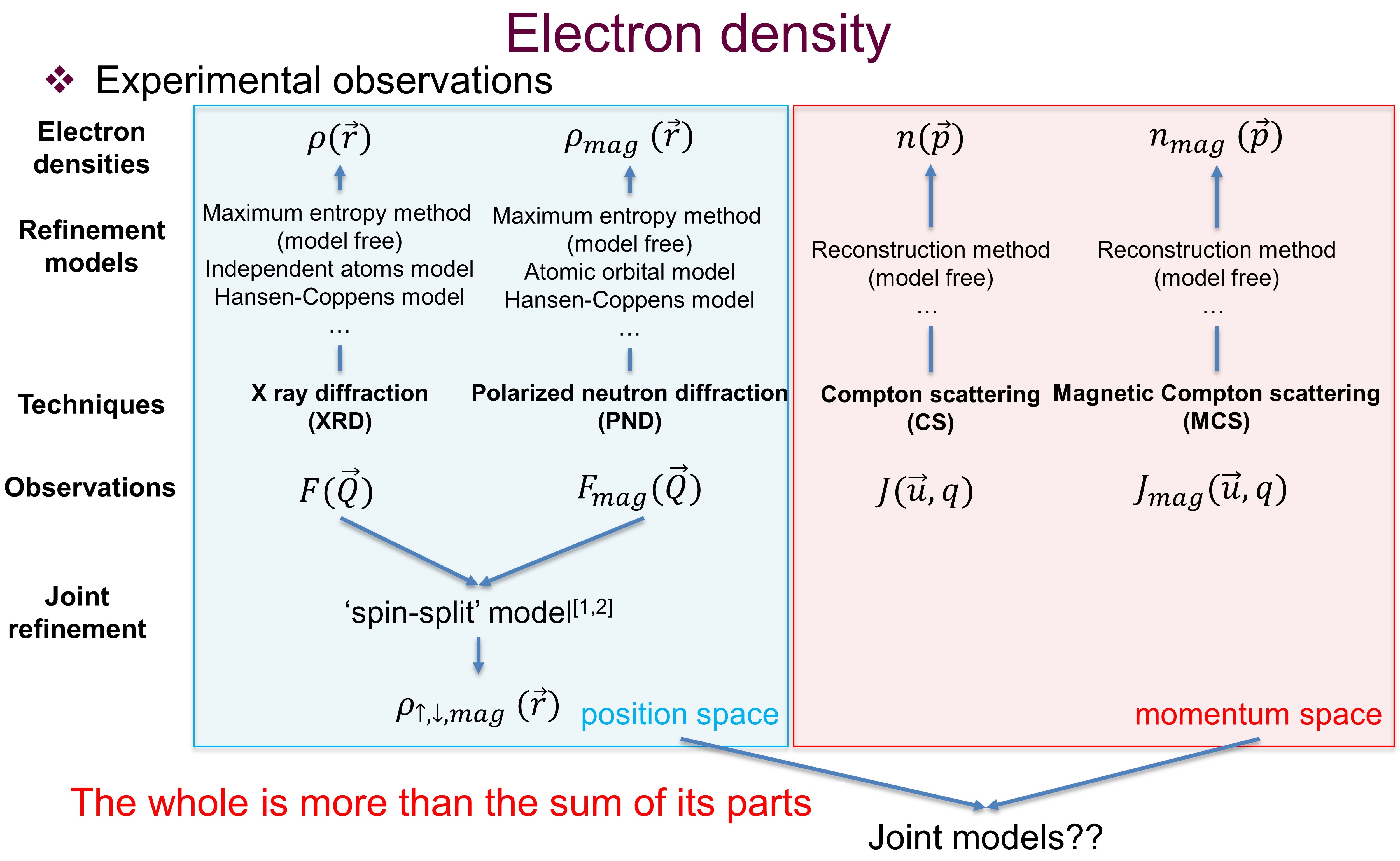 Electron density

❖ Experimental observations

Electron densities

Refinement models

Techniques

Observations

Joint refinement

$\rho(\vec{r})$

Maximum entropy method (model free)
Independent atoms model
Hansen-Coppens model
…

X ray diffraction (XRD)

$F(\vec{Q})$

$\rho_{mag}(\vec{r})$

Maximum entropy method (model free)
Atomic orbital model
Hansen-Coppens model
…

Polarized neutron diffraction (PND)

$F_{mag}(\vec{Q})$

'spin-split' model$^{[1,2]}$

$\rho_{\uparrow,\downarrow,mag}(\vec{r})$

position space

$n(\vec{p})$

Reconstruction method (model free)
…

Compton scattering (CS)

$J(\vec{u}, q)$

$n_{mag}(\vec{p})$

Reconstruction method (model free)
…

Magnetic Compton scattering (MCS)

$J_{mag}(\vec{u}, q)$

momentum space

The whole is more than the sum of its parts

Joint models??